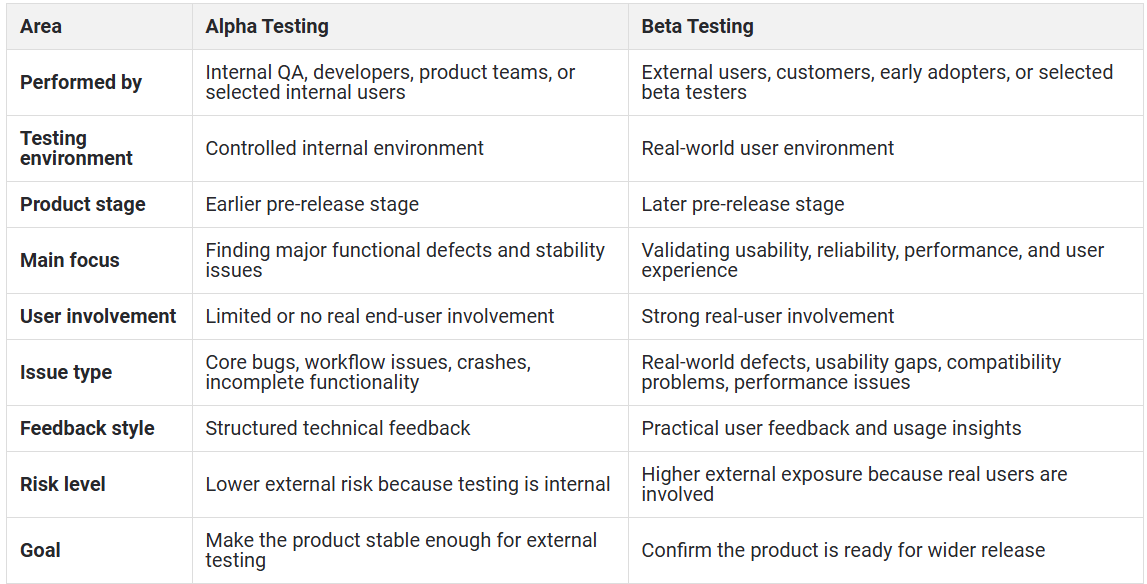 | Area | Alpha Testing | Beta Testing |
|---|---|---|
| Performed by | Internal QA, developers, product teams, or selected internal users | External users, customers, early adopters, or selected beta testers |
| Testing environment | Controlled internal environment | Real-world user environment |
| Product stage | Earlier pre-release stage | Later pre-release stage |
| Main focus | Finding major functional defects and stability issues | Validating usability, reliability, performance, and user experience |
| User involvement | Limited or no real end-user involvement | Strong real-user involvement |
| Issue type | Core bugs, workflow issues, crashes, incomplete functionality | Real-world defects, usability gaps, compatibility problems, performance issues |
| Feedback style | Structured technical feedback | Practical user feedback and usage insights |
| Risk level | Lower external risk because testing is internal | Higher external exposure because real users are involved |
| Goal | Make the product stable enough for external testing | Confirm the product is ready for wider release |